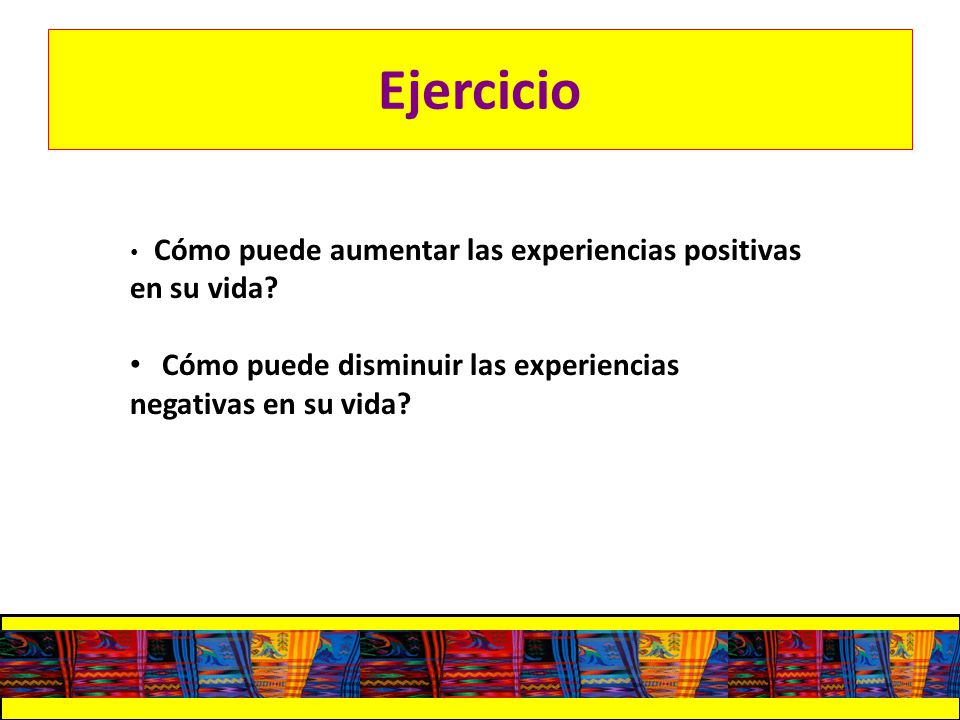 Ejercicio

• Cómo puede aumentar las experiencias positivas en su vida?

• Cómo puede disminuir las experiencias negativas en su vida?